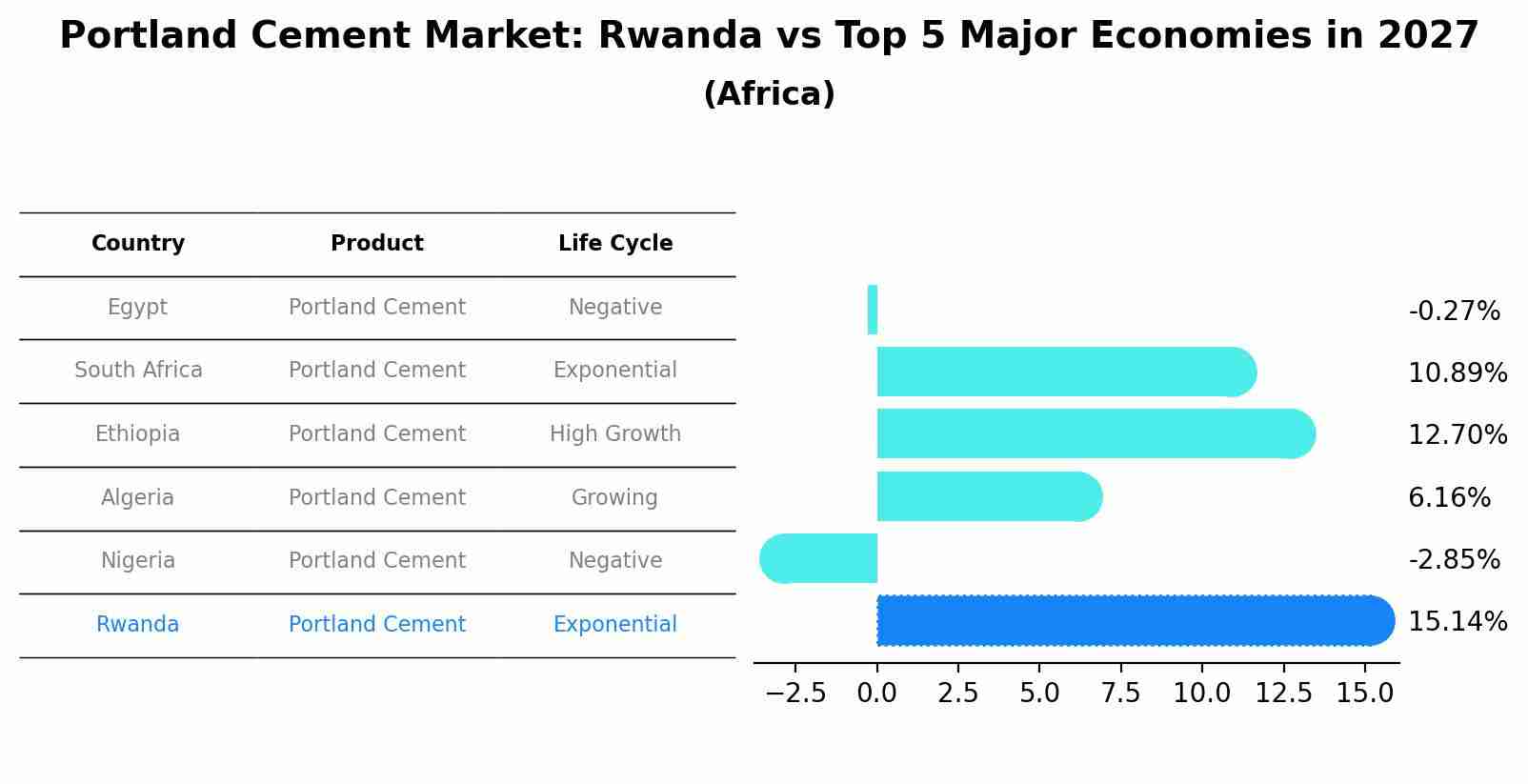 Portland Cement Market: Rwanda vs Top 5 Major Economies in 2027
(Africa)

| Country | Product | Life Cycle |
|---|---|---|
| Egypt | Portland Cement | Negative |
| South Africa | Portland Cement | Exponential |
| Ethiopia | Portland Cement | High Growth |
| Algeria | Portland Cement | Growing |
| Nigeria | Portland Cement | Negative |
| Rwanda | Portland Cement | Exponential |

-0.27%
10.89%
12.70%
6.16%
-2.85%
15.14%

−2.5 0.0 2.5 5.0 7.5 10.0 12.5 15.0